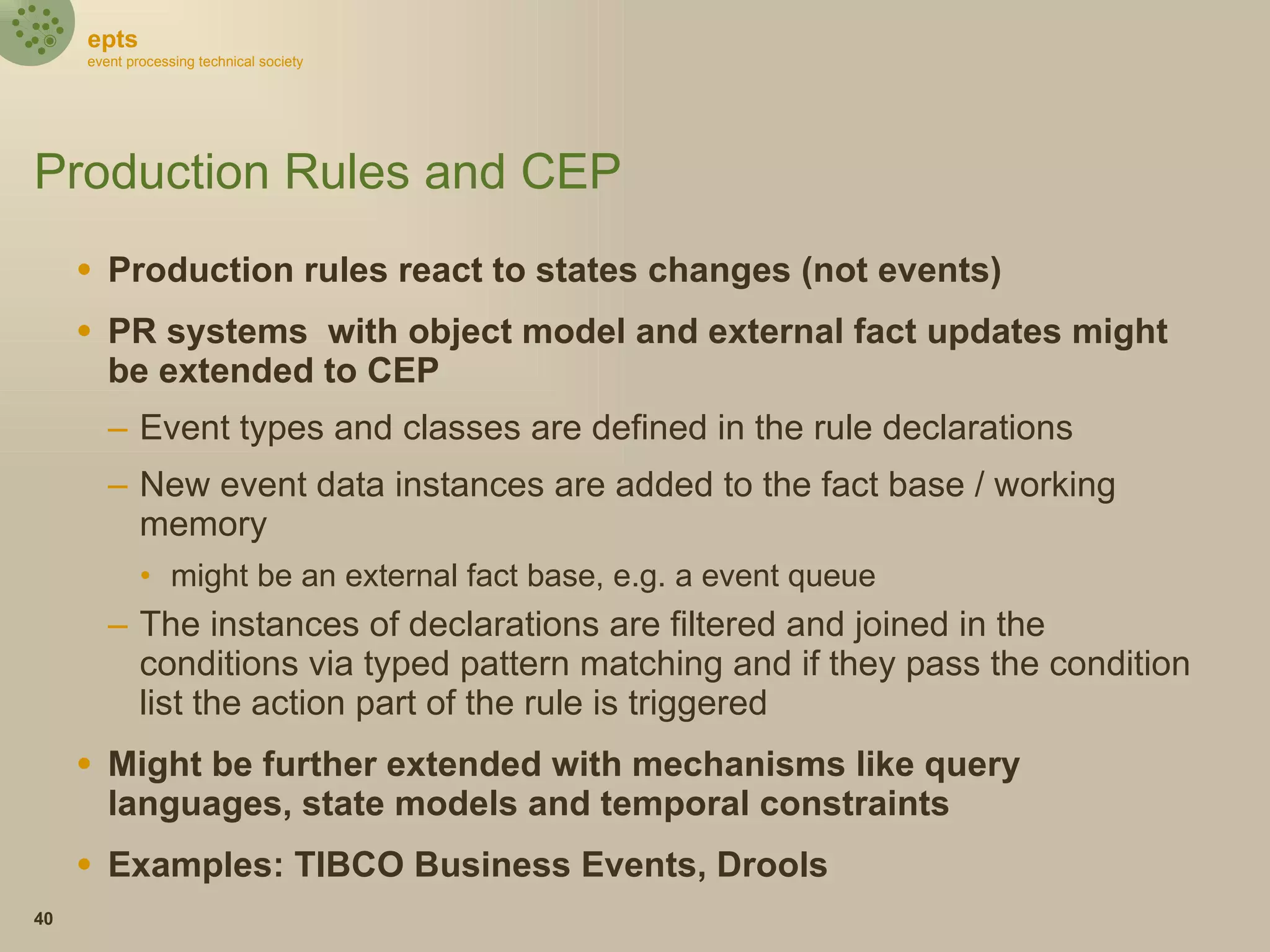 epts
event processing technical society

Production Rules and CEP

• Production rules react to states changes (not events)
• PR systems with object model and external fact updates might be extended to CEP
– Event types and classes are defined in the rule declarations
– New event data instances are added to the fact base / working memory
• might be an external fact base, e.g. a event queue
– The instances of declarations are filtered and joined in the conditions via typed pattern matching and if they pass the condition list the action part of the rule is triggered
• Might be further extended with mechanisms like query languages, state models and temporal constraints
• Examples: TIBCO Business Events, Drools

40